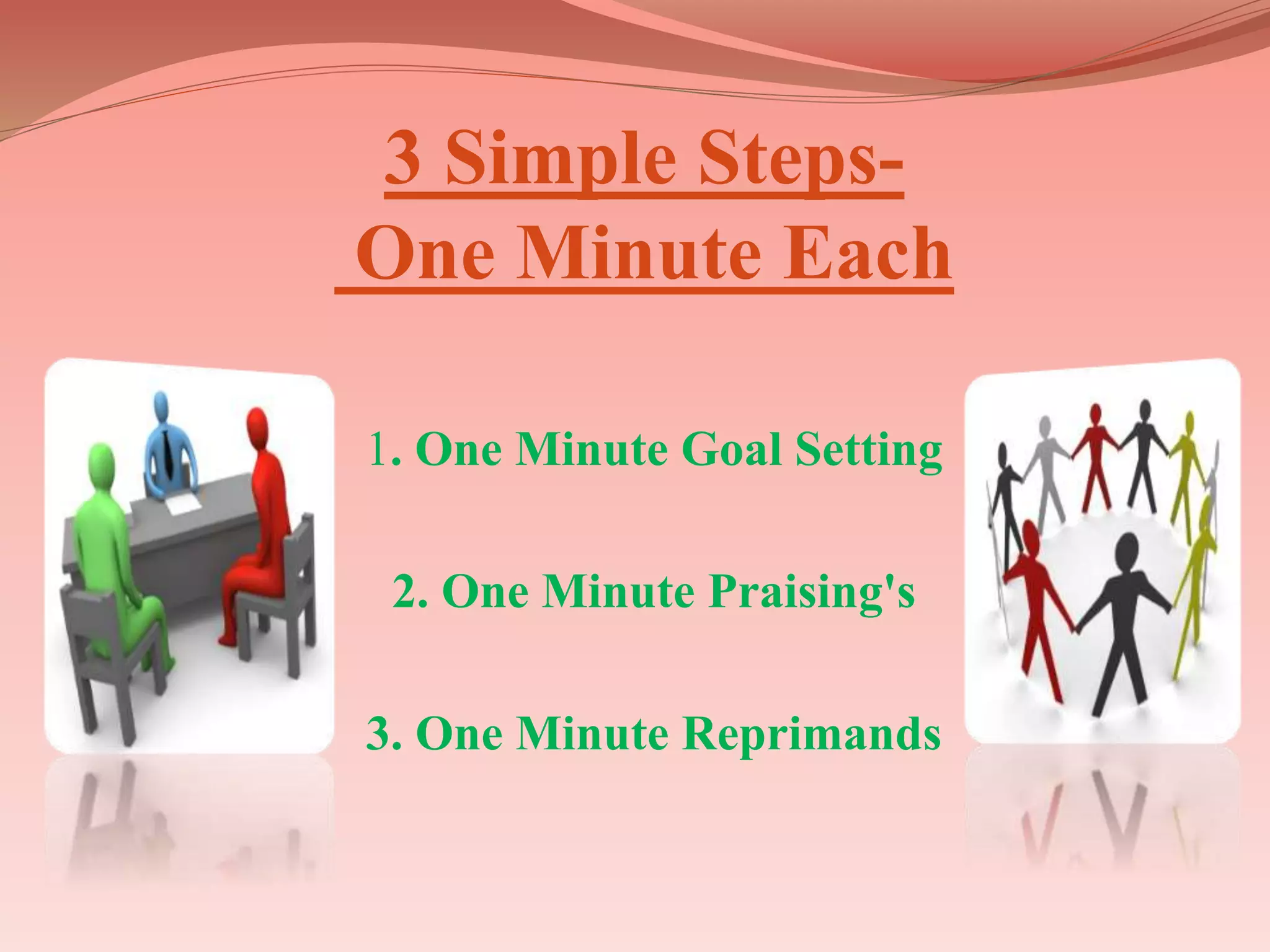 3 Simple Steps-
One Minute Each

1. One Minute Goal Setting

2. One Minute Praising's

3. One Minute Reprimands